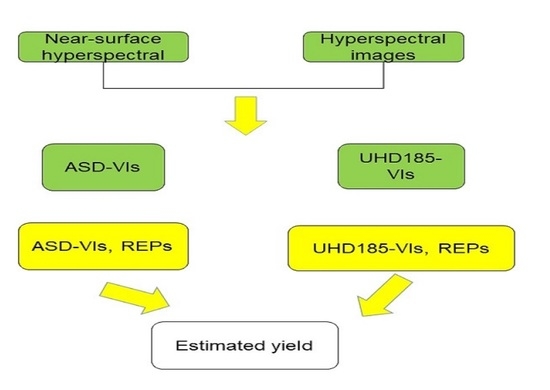 Near-surface hyperspectral

Hyperspectral images

ASD-VIs

UHD185-VIs

ASD-VIs, REPs

UHD185-VIs, REPs

Estimated yield